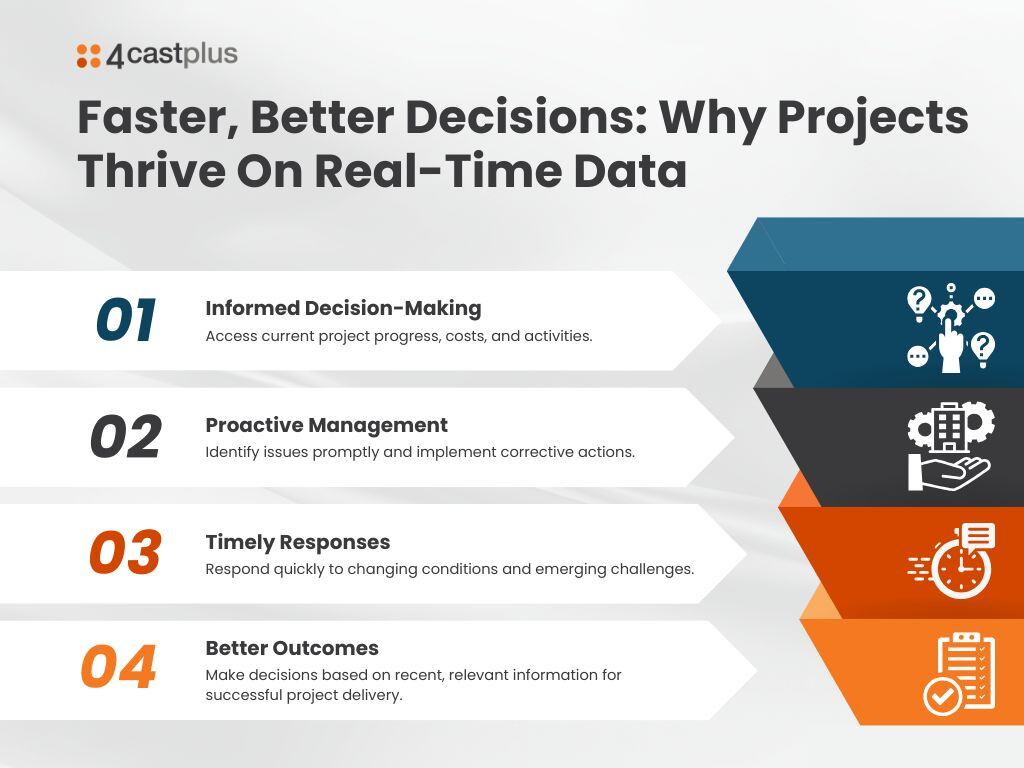 4castplus

Faster, Better Decisions: Why Projects Thrive On Real-Time Data

01
Informed Decision-Making
Access current project progress, costs, and activities.

02
Proactive Management
Identify issues promptly and implement corrective actions.

03
Timely Responses
Respond quickly to changing conditions and emerging challenges.

04
Better Outcomes
Make decisions based on recent, relevant information for successful project delivery.